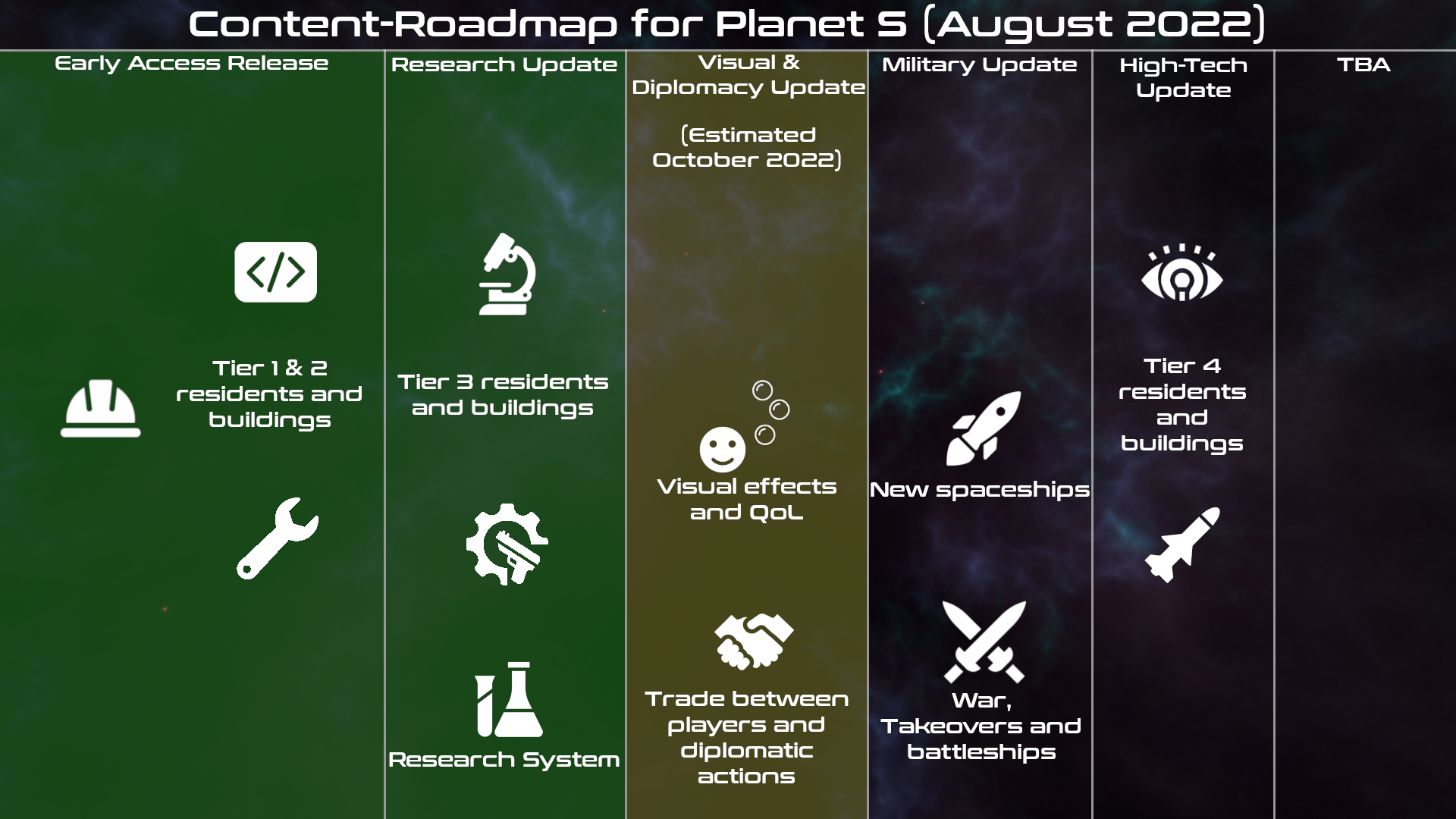 Content-Roadmap for Planet S (August 2022)

Early Access Release

Tier 1 & 2 residents and buildings

Research Update

Tier 3 residents and buildings

Research System

Visual & Diplomacy Update

(Estimated October 2022)

Visual effects and QoL

Trade between players and diplomatic actions

Military Update

New spaceships

War, Takeovers and battleships

High-Tech Update

Tier 4 residents and buildings

TBA